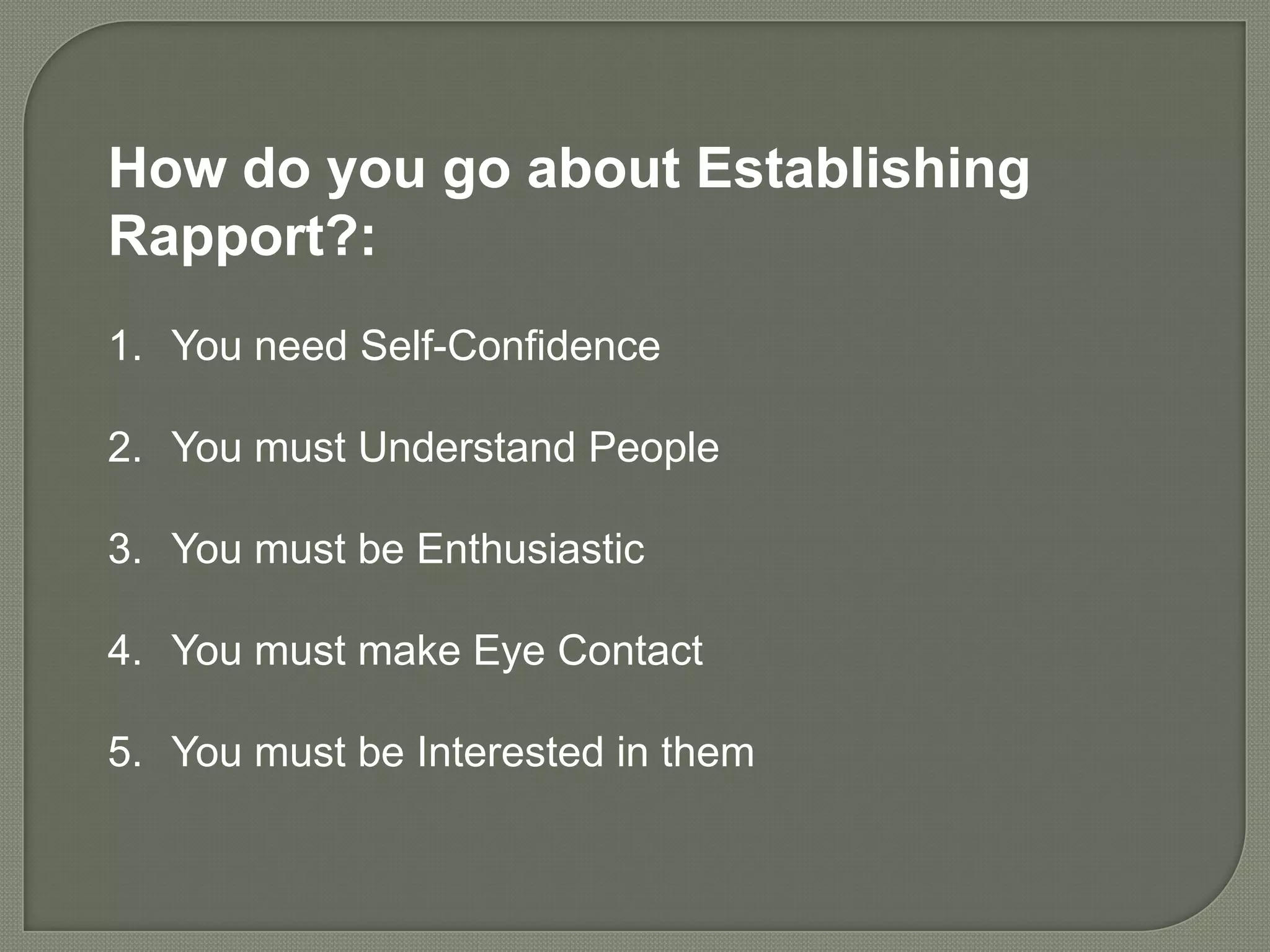 How do you go about Establishing Rapport?:

1. You need Self-Confidence

2. You must Understand People

3. You must be Enthusiastic

4. You must make Eye Contact

5. You must be Interested in them